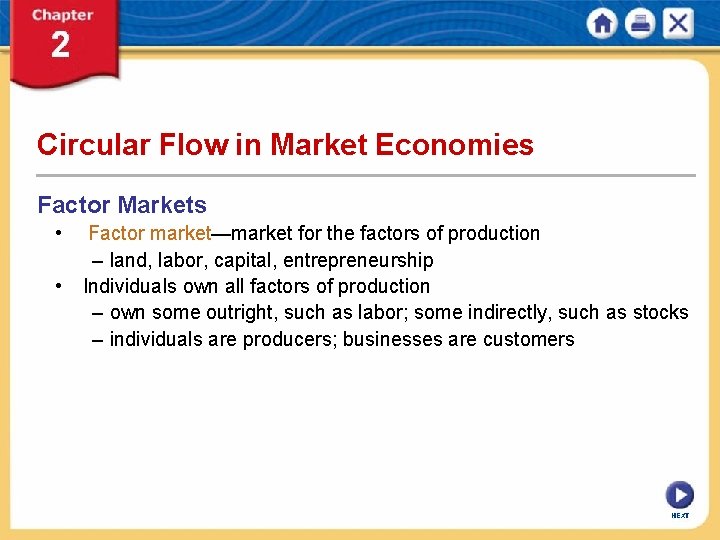 Chapter
2

Circular Flow in Market Economies

Factor Markets

• Factor market—market for the factors of production
– land, labor, capital, entrepreneurship
• Individuals own all factors of production
– own some outright, such as labor; some indirectly, such as stocks
– individuals are producers; businesses are customers

NEXT